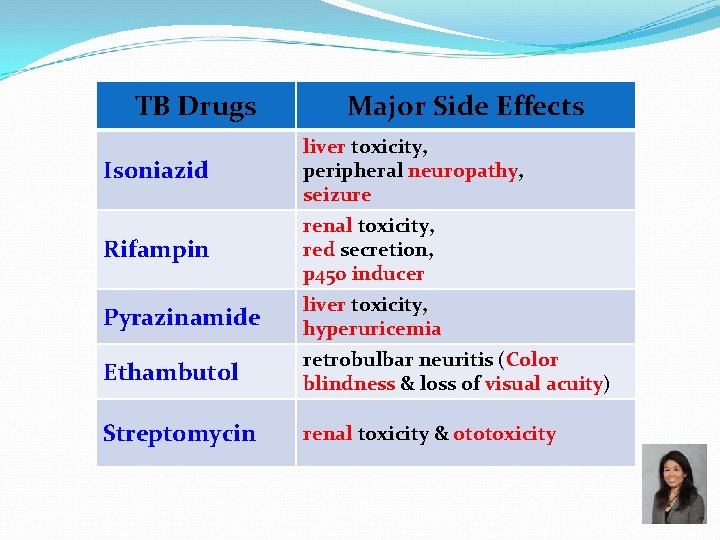 | TB Drugs | Major Side Effects |
|---|---|
| Isoniazid | liver toxicity, peripheral neuropathy, seizure |
| Rifampin | renal toxicity, red secretion, p450 inducer |
| Pyrazinamide | liver toxicity, hyperuricemia |
| Ethambutol | retrobulbar neuritis (Color blindness & loss of visual acuity) |
| Streptomycin | renal toxicity & ototoxicity |